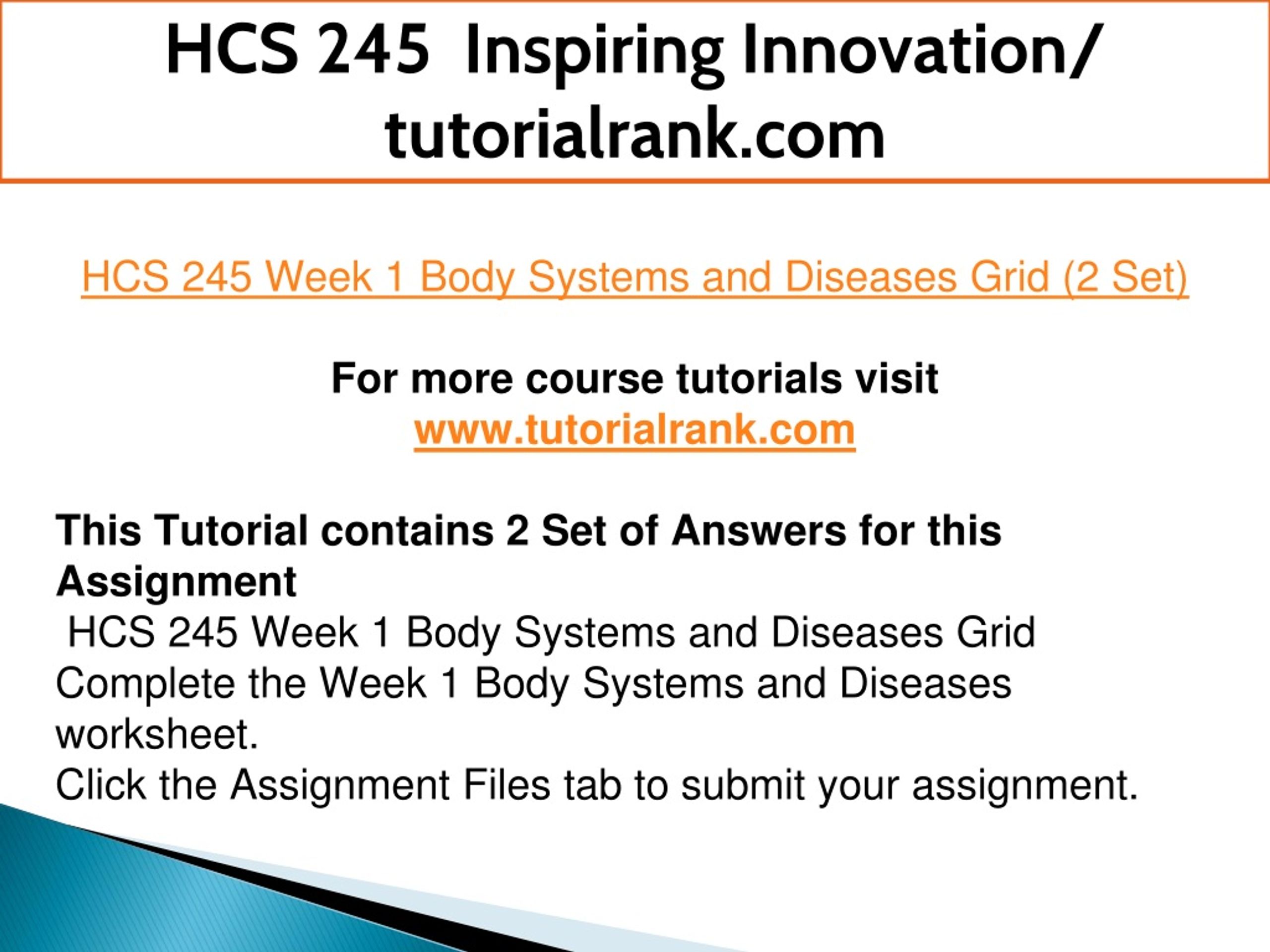 HCS 245 Inspiring Innovation/ tutorialrank.com

HCS 245 Week 1 Body Systems and Diseases Grid (2 Set)

For more course tutorials visit
www.tutorialrank.com

This Tutorial contains 2 Set of Answers for this Assignment
HCS 245 Week 1 Body Systems and Diseases Grid
Complete the Week 1 Body Systems and Diseases worksheet.
Click the Assignment Files tab to submit your assignment.